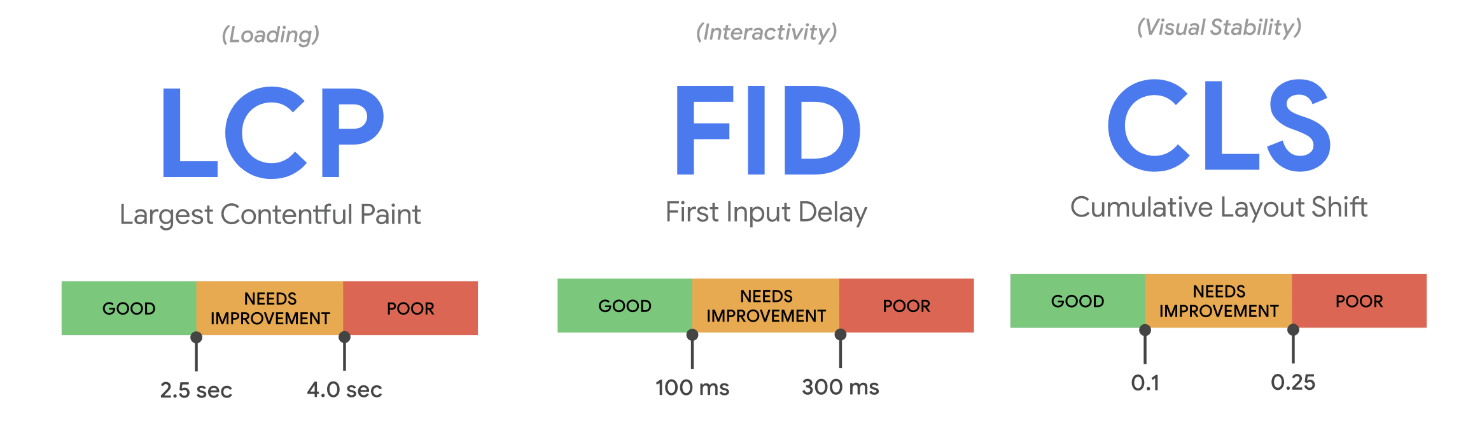 (Loading)

LCP

Largest Contentful Paint

GOOD

NEEDS IMPROVEMENT

POOR

2.5 sec

4.0 sec

(Interactivity)

FID

First Input Delay

GOOD

NEEDS IMPROVEMENT

POOR

100 ms

300 ms

(Visual Stability)

CLS

Cumulative Layout Shift

GOOD

NEEDS IMPROVEMENT

POOR

0.1

0.25